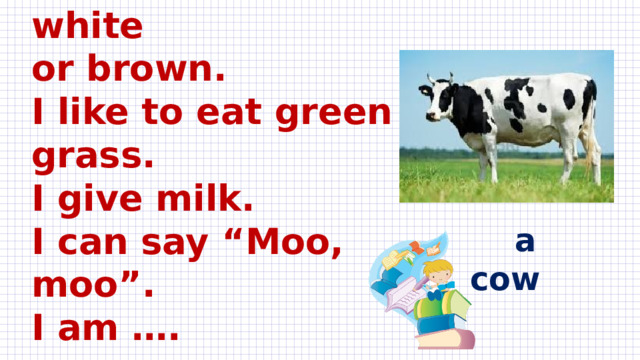 white
or brown.
I like to eat green grass.
I give milk.
I can say “Moo, moo”.
I am ….

a cow